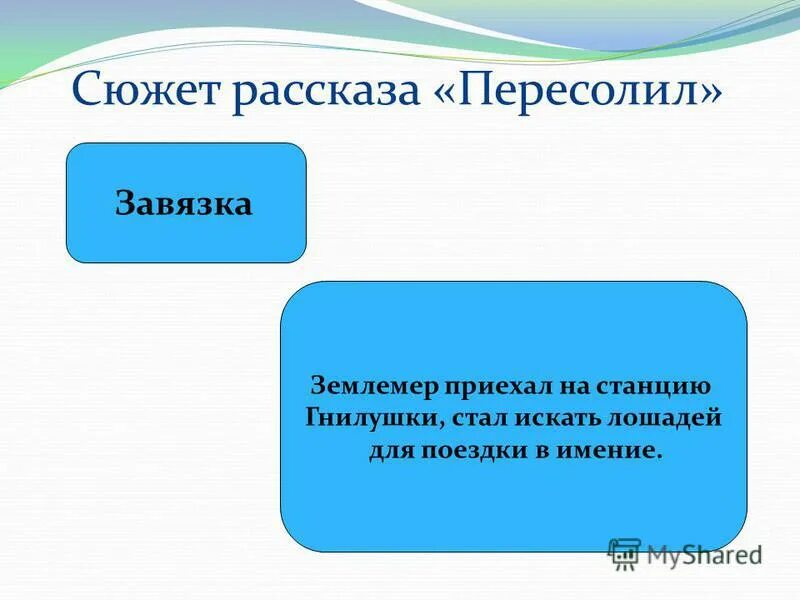 Сюжет рассказа «Пересолил»

Завязка

Землемер приехал на станцию Гнилушки, стал искать лошадей для поездки в имение.

MyShared